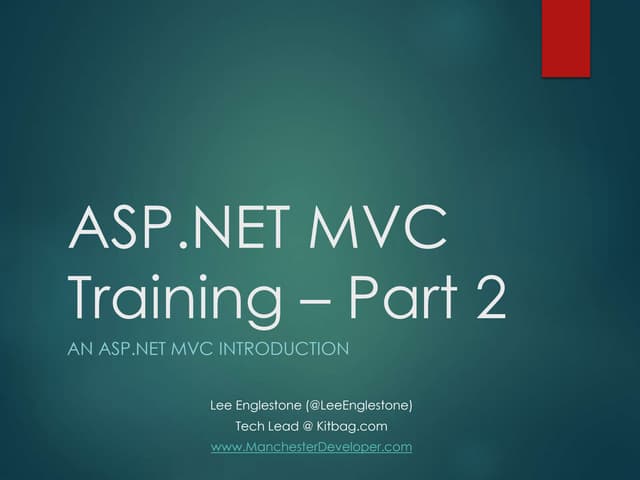 ASP.NET MVC Training – Part 2

AN ASP.NET MVC INTRODUCTION

Lee Englestone (@LeeEnglestone)
Tech Lead @ Kitbag.com
www.ManchesterDeveloper.com